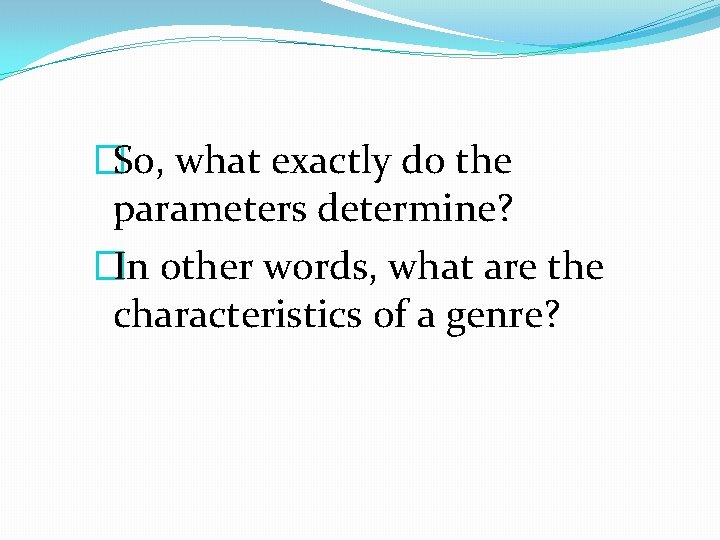 So, what exactly do the parameters determine?

In other words, what are the characteristics of a genre?